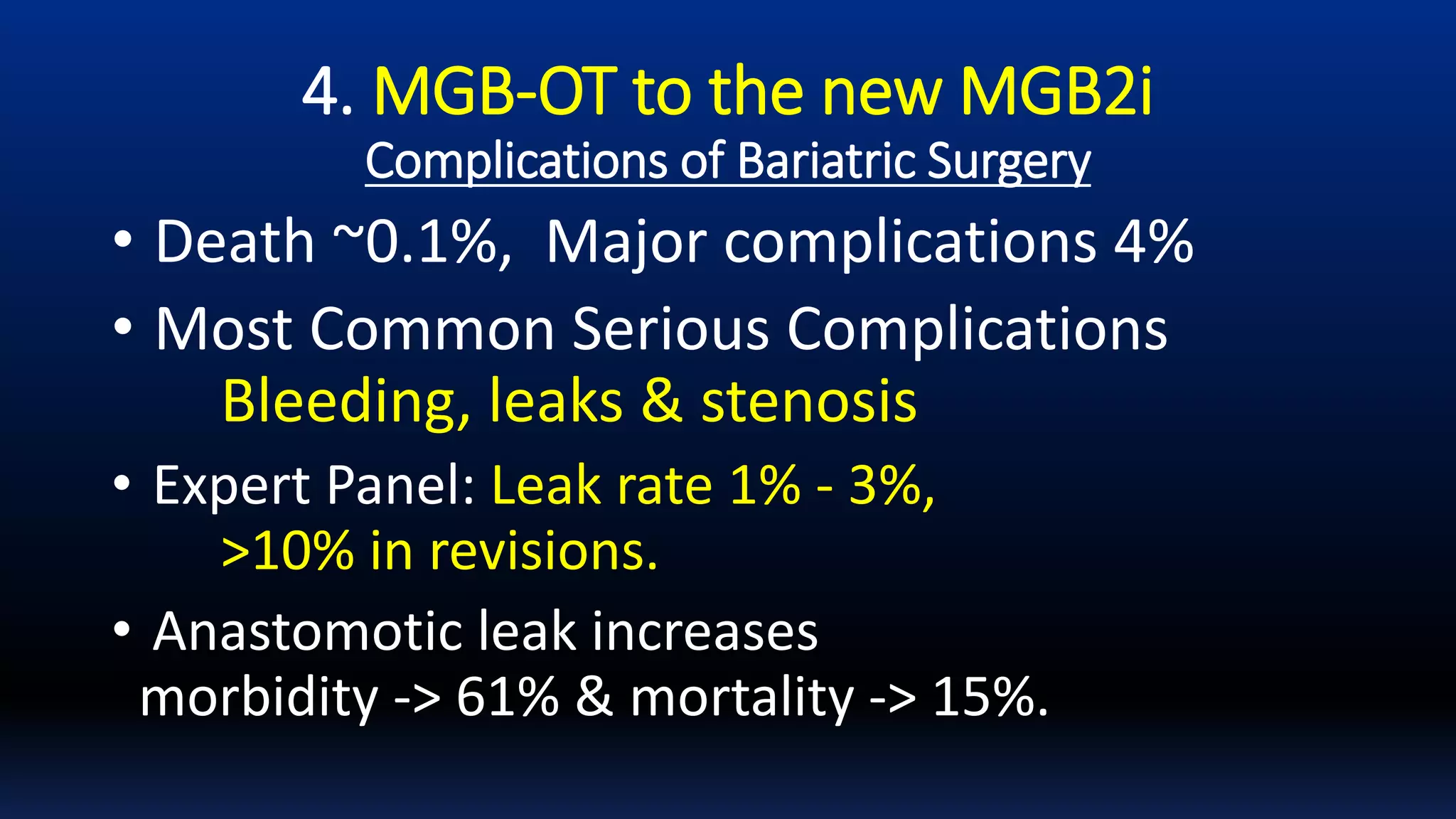 4. MGB-OT to the new MGB2i

Complications of Bariatric Surgery

• Death ~0.1%, Major complications 4%

• Most Common Serious Complications
Bleeding, leaks & stenosis

• Expert Panel: Leak rate 1% - 3%, >10% in revisions.

• Anastomotic leak increases morbidity -> 61% & mortality -> 15%.